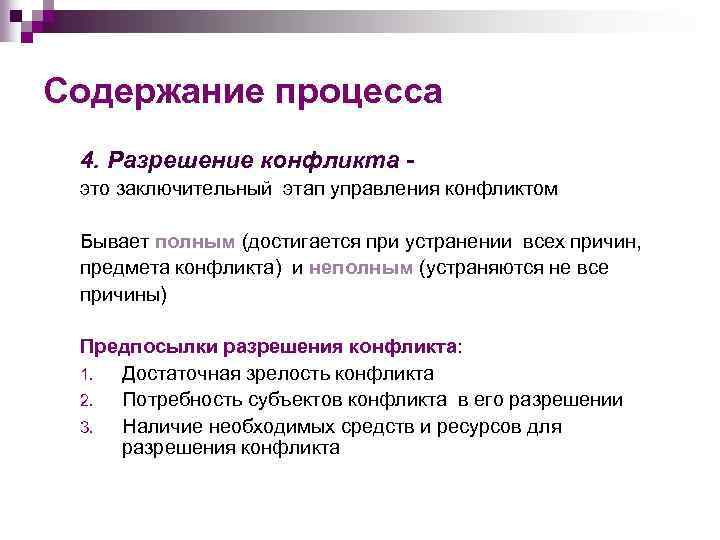 Содержание процесса

4. Разрешение конфликта - это заключительный этап управления конфликтом

Бывает полным (достигается при устранении всех причин, предмета конфликта) и неполным (устраняются не все причины)

Предпосылки разрешения конфликта:
1. Достаточная зрелость конфликта
2. Потребность субъектов конфликта в его разрешении
3. Наличие необходимых средств и ресурсов для разрешения конфликта